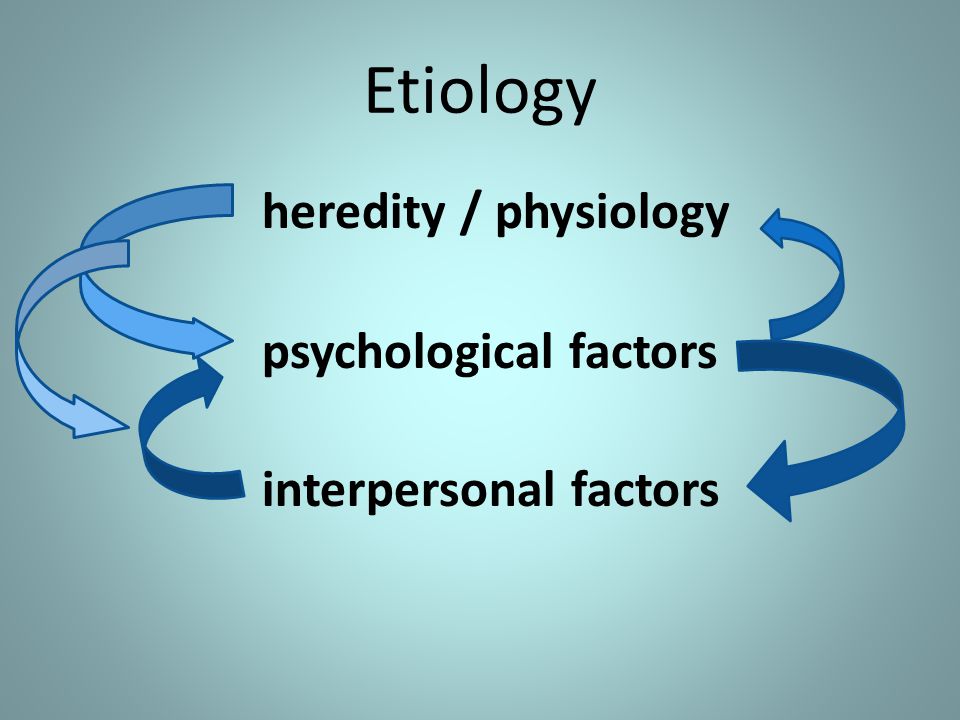 Etiology

heredity / physiology

psychological factors

interpersonal factors